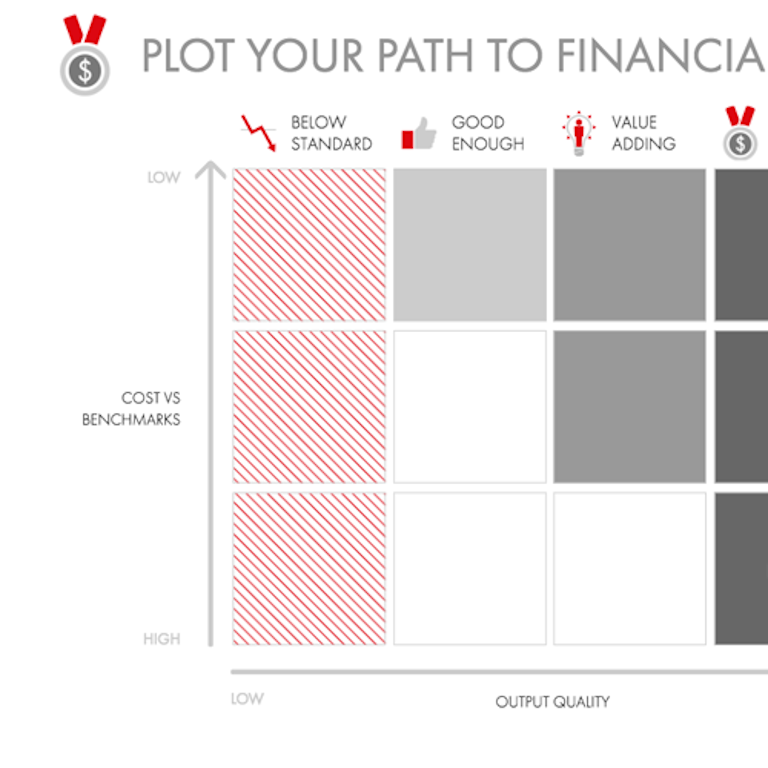 PLOT YOUR PATH TO FINANCIA

BELOW STANDARD

GOOD ENOUGH

VALUE ADDING

LOW

COST VS BENCHMARKS

HIGH

LOW

OUTPUT QUALITY